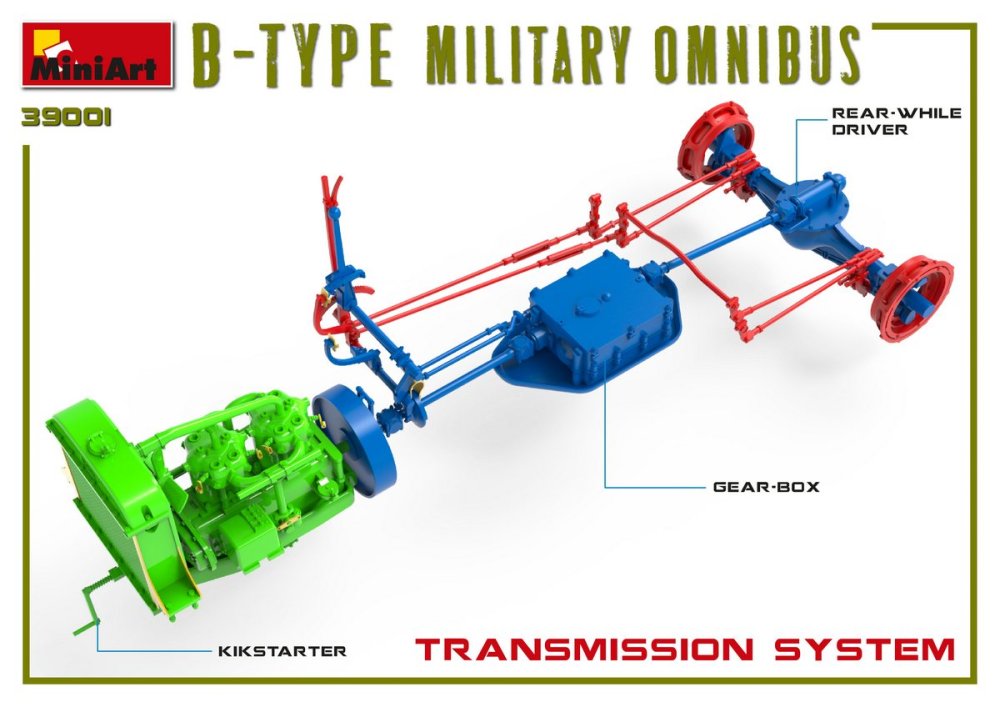 MiniArt
B-TYPE MILITARY OMNIBUS
39001

REAR-WHILE DRIVER

GEAR-BOX

KIKSTARTER

TRANSMISSION SYSTEM